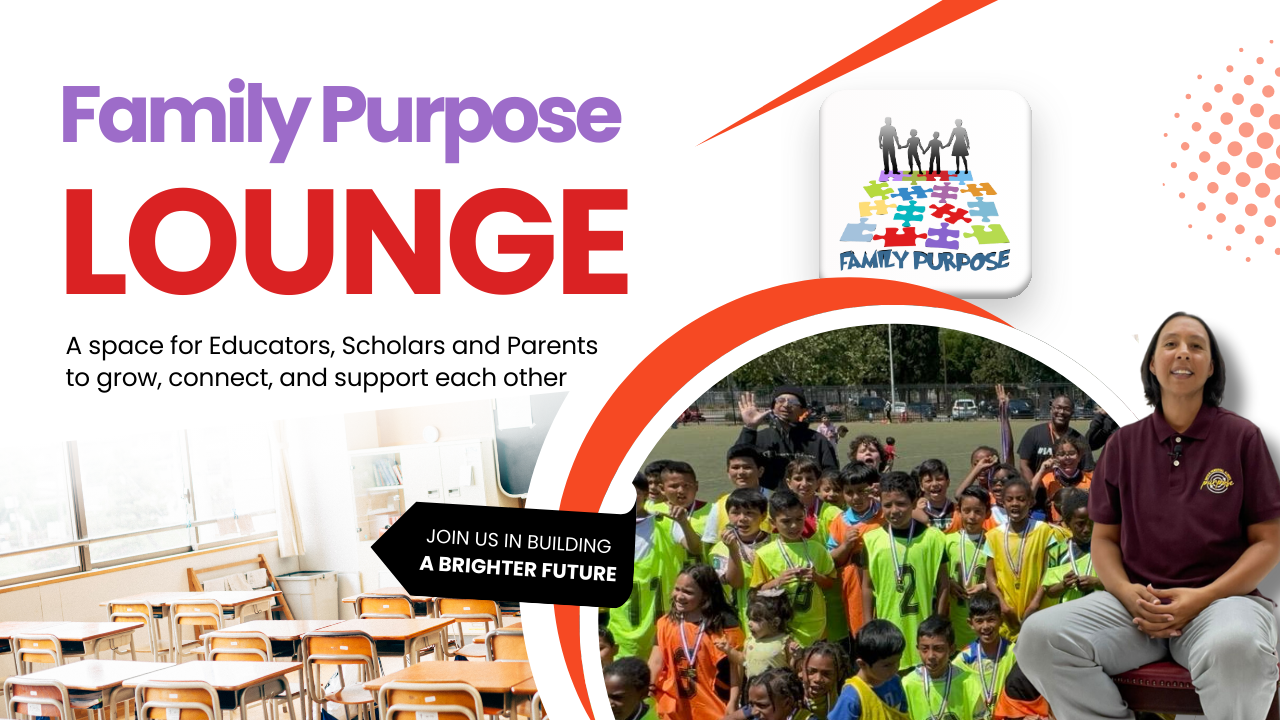 Family Purpose
LOUNGE

A space for Educators, Scholars and Parents to grow, connect, and support each other

FAMILY PURPOSE

JOIN US IN BUILDING
A BRIGHTER FUTURE